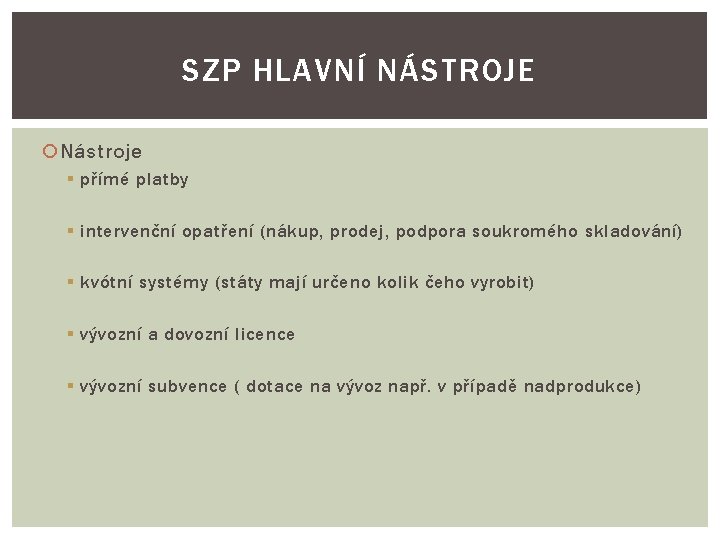 SZP HLAVNÍ NÁSTROJE

Nástroje

přímé platby

intervenční opatření (nákup, prodej, podpora soukromého skladování)

kvótní systémy (státy mají určeno kolik čeho vyrobit)

vývozní a dovozní licence

vývozní subvence ( dotace na vývoz např. v případě nadprodukce)